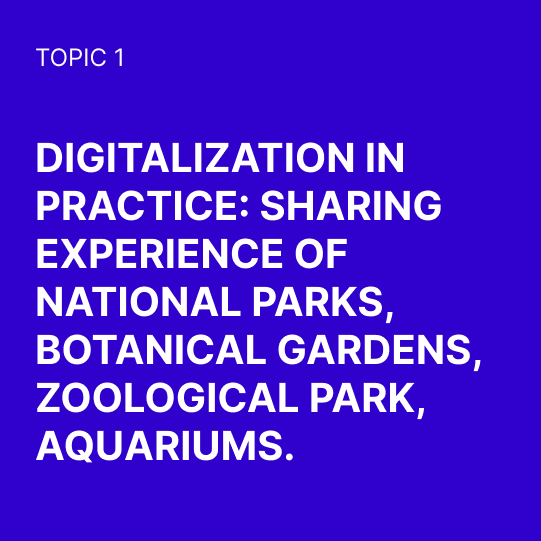 TOPIC 1

DIGITALIZATION IN PRACTICE: SHARING EXPERIENCE OF NATIONAL PARKS, BOTANICAL GARDENS, ZOOLOGICAL PARK, AQUARIUMS.